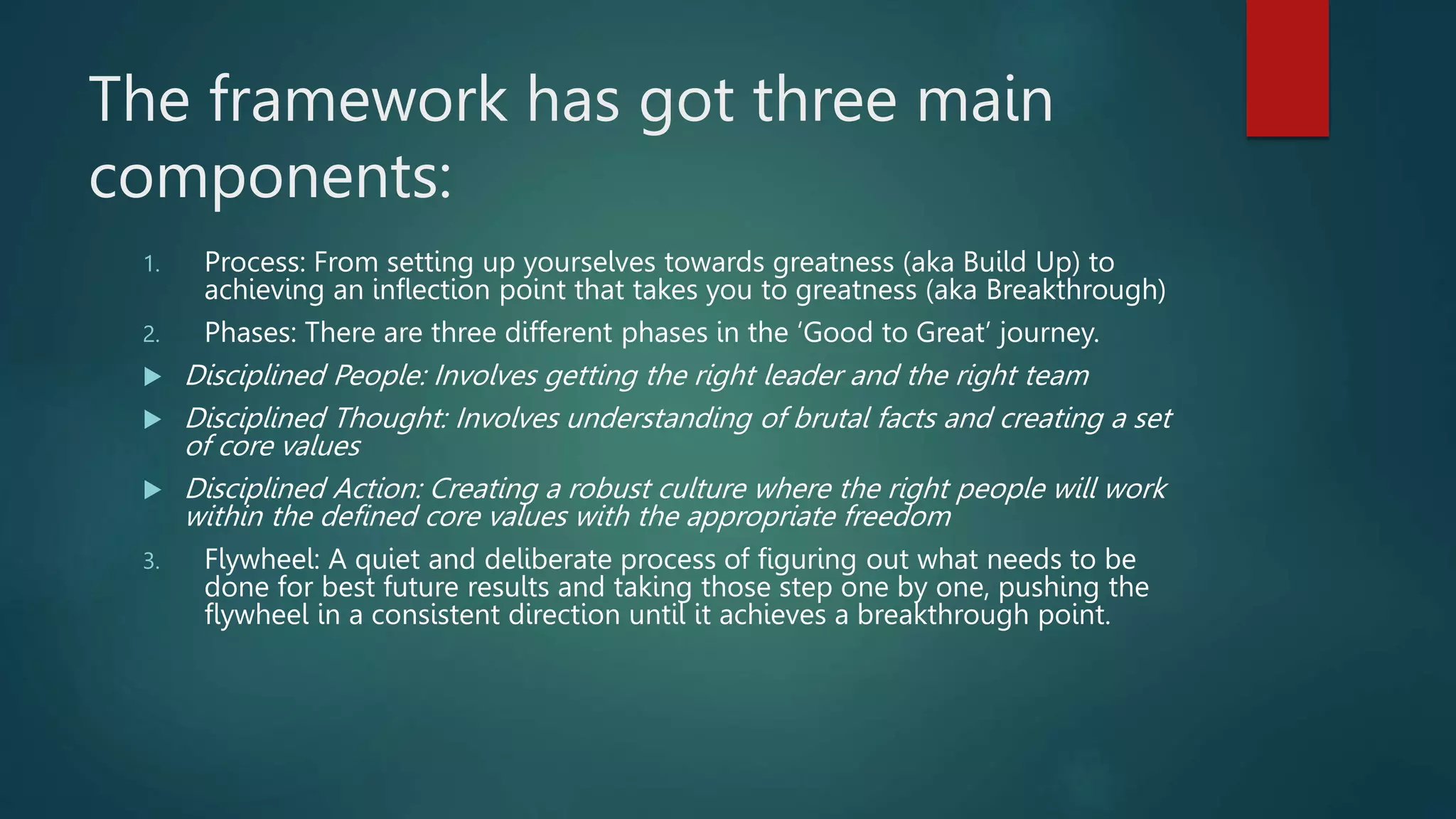 The framework has got three main components:

1. Process: From setting up yourselves towards greatness (aka Build Up) to achieving an inflection point that takes you to greatness (aka Breakthrough)

2. Phases: There are three different phases in the 'Good to Great' journey.

▶ Disciplined People: Involves getting the right leader and the right team

▶ Disciplined Thought: Involves understanding of brutal facts and creating a set of core values

▶ Disciplined Action: Creating a robust culture where the right people will work within the defined core values with the appropriate freedom

3. Flywheel: A quiet and deliberate process of figuring out what needs to be done for best future results and taking those step one by one, pushing the flywheel in a consistent direction until it achieves a breakthrough point.